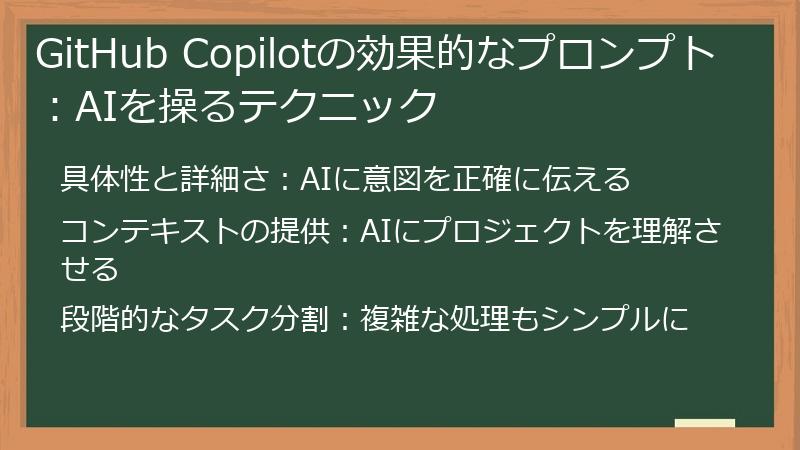 GitHub Copilotの効果的なプロンプト：AIを操るテクニック

具体性と詳細さ：AIに意図を正確に伝える

コンテキストの提供：AIにプロジェクトを理解させる

段階的なタスク分割：複雑な処理もシンプルに